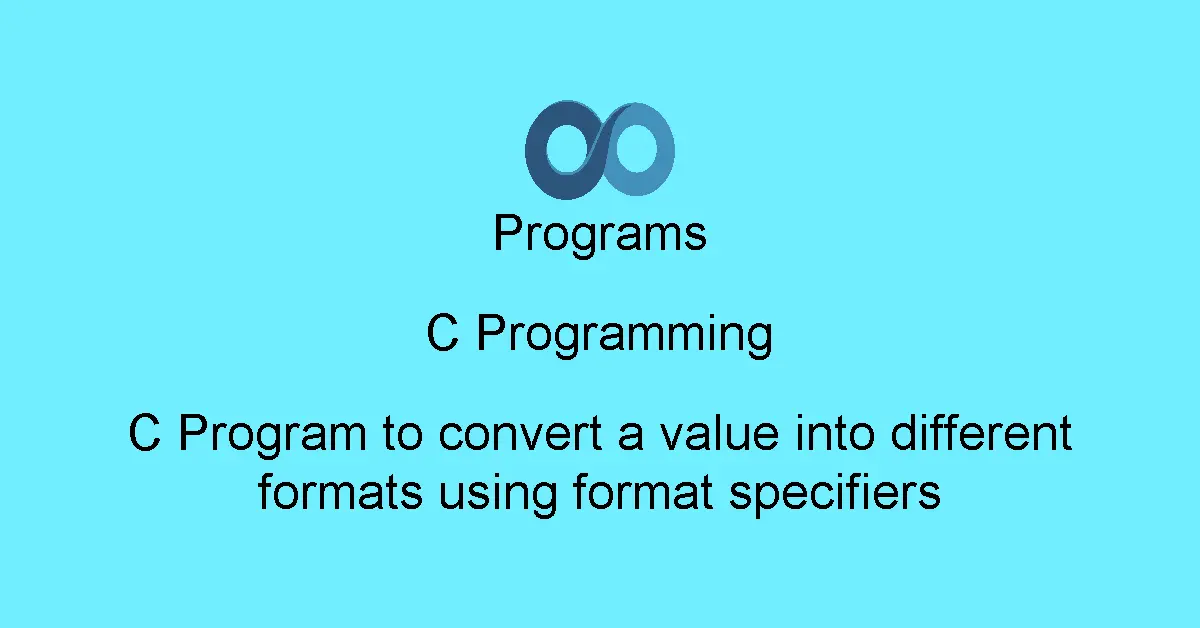 Programs

C Programming

C Program to convert a value into different formats using format specifiers